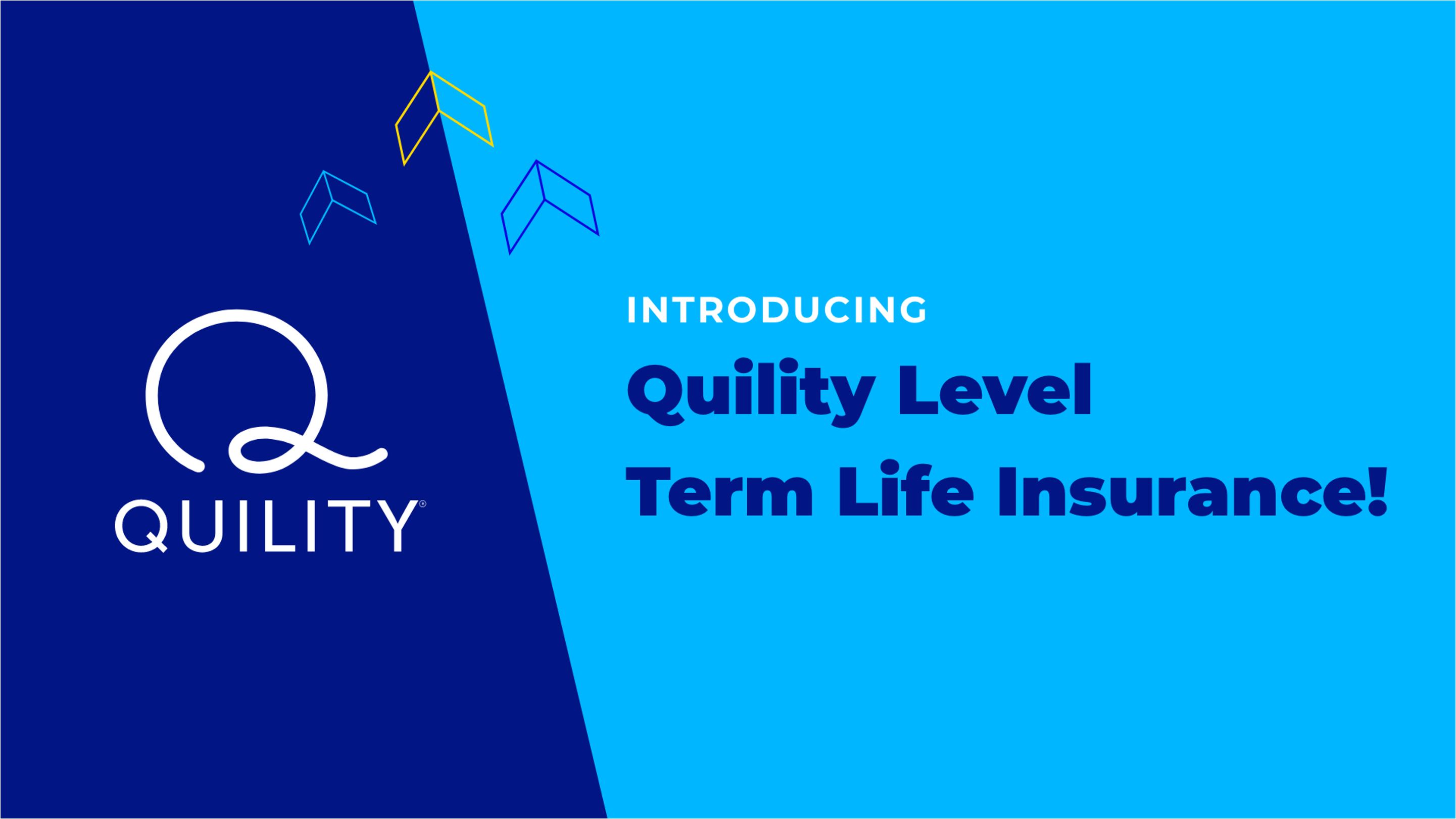 QUILITY®

INTRODUCING

Quility Level Term Life Insurance!